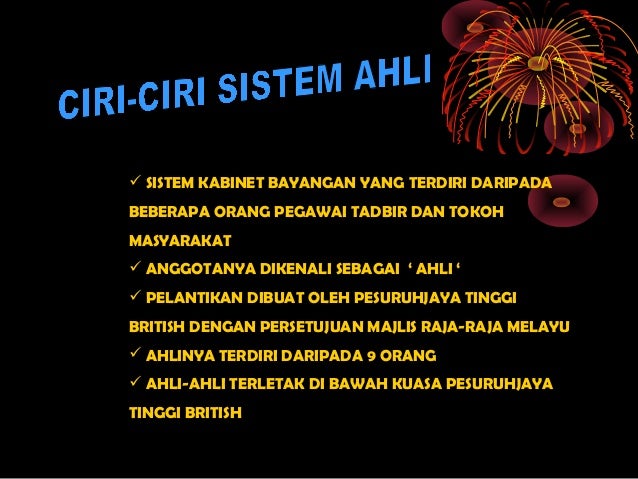 CIRI-CIRI SISTEM AHLI

✓ SISTEM KABINET BAYANGAN YANG TERDIRI DARIPADA BEBERAPA ORANG PEGAWAI TADBIR DAN TOKOH MASYARAKAT

✓ ANGGOTANYA DIKENALI SEBAGAI ' AHLI '

✓ PELANTIKAN DIBUAT OLEH PESURUHJAYA TINGGI BRITISH DENGAN PERSETUJUAN MAJLIS RAJA-RAJA MELAYU

✓ AHLINYA TERDIRI DARIPADA 9 ORANG

✓ AHLI-AHLI TERLETAK DI BAWAH KUASA PESURUHJAYA TINGGI BRITISH